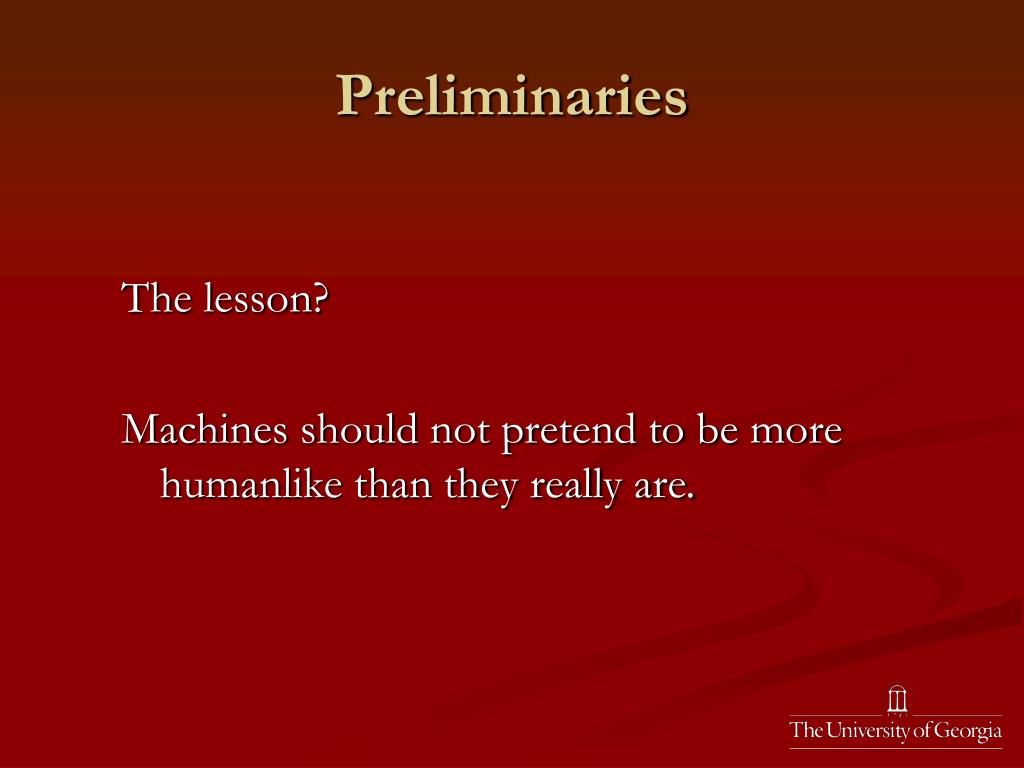 Preliminaries

The lesson?

Machines should not pretend to be more humanlike than they really are.

The University of Georgia